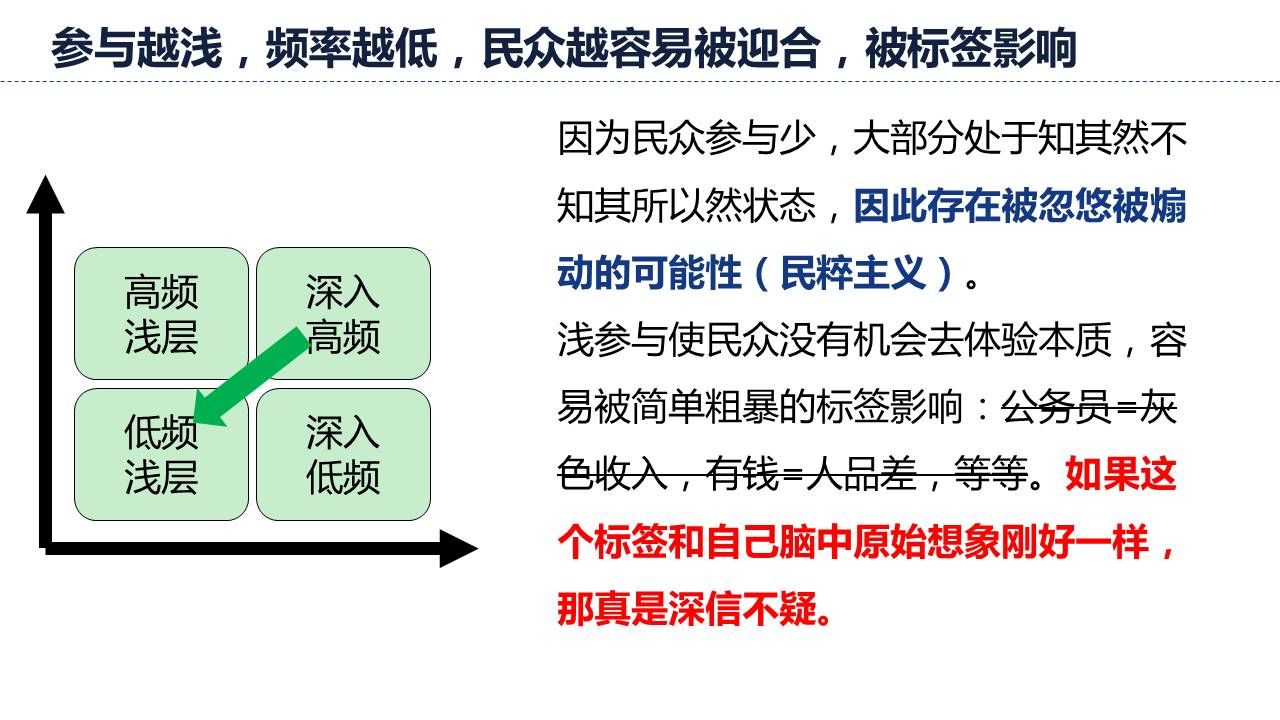 参与越浅，频率越低，民众越容易被迎合，被标签影响

高频
浅层

深入
高频

低频
浅层

深入
低频

因为民众参与少，大部分处于知其然不知其所以然状态，因此存在被忽悠被煽动的可能性（民粹主义）。

浅参与使民众没有机会去体验本质，容易被简单粗暴的标签影响：公务员=灰色收入，有钱=人品差，等等。如果这个标签和自己脑中原始想象刚好一样，那真是深信不疑。